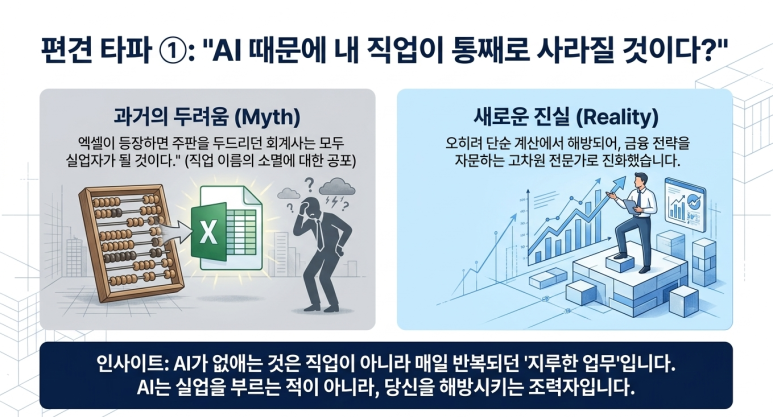 편견 타파 ①: "AI 때문에 내 직업이 통째로 사라질 것이다?"

과거의 두려움 (Myth)

엑셀이 등장하면 주판을 두드리던 회계사는 모두 실업자가 될 것이다." (직업 이름의 소멸에 대한 공포)

X

새로운 진실 (Reality)

오히려 단순 계산에서 해방되어, 금융 전략을 자문하는 고차원 전문가로 진화했습니다.

인사이트: AI가 없애는 것은 직업이 아니라 매일 반복되던 '지루한 업무'입니다.
AI는 실업을 부르는 적이 아니라, 당신을 해방시키는 조력자입니다.